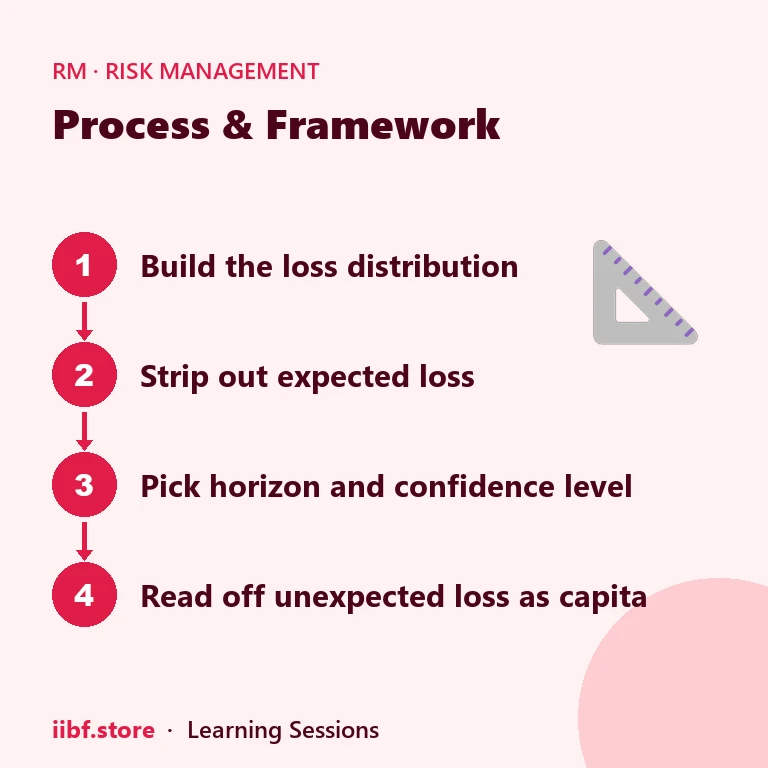 RM · RISK MANAGEMENT

Process & Framework

1 Build the loss distribution

2 Strip out expected loss

3 Pick horizon and confidence level

4 Read off unexpected loss as capita

iibf.store · Learning Sessions